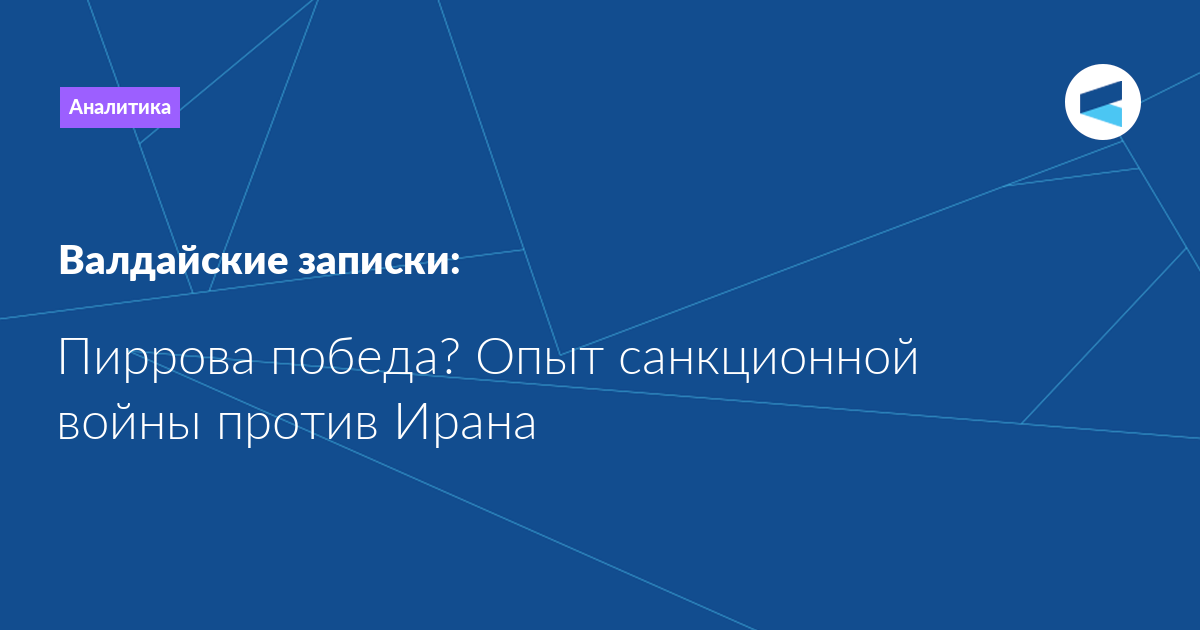 Аналитика

Валдайские записки:

Пиррова победа? Опыт санкционной войны против Ирана